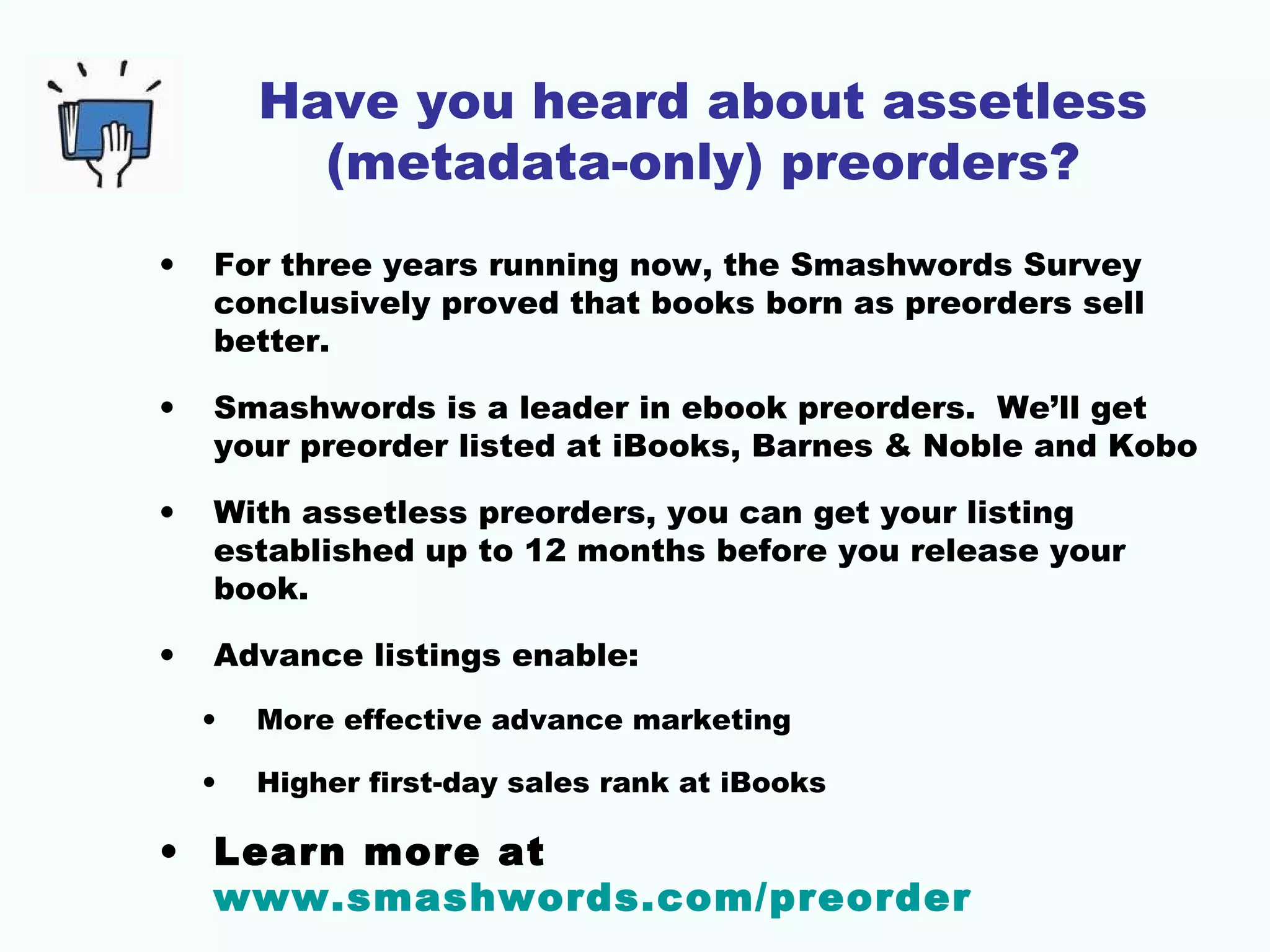 Have you heard about assetless (metadata-only) preorders?

• For three years running now, the Smashwords Survey conclusively proved that books born as preorders sell better.

• Smashwords is a leader in ebook preorders. We'll get your preorder listed at iBooks, Barnes & Noble and Kobo

• With assetless preorders, you can get your listing established up to 12 months before you release your book.

• Advance listings enable:

• More effective advance marketing

• Higher first-day sales rank at iBooks

• Learn more at www.smashwords.com/preorder